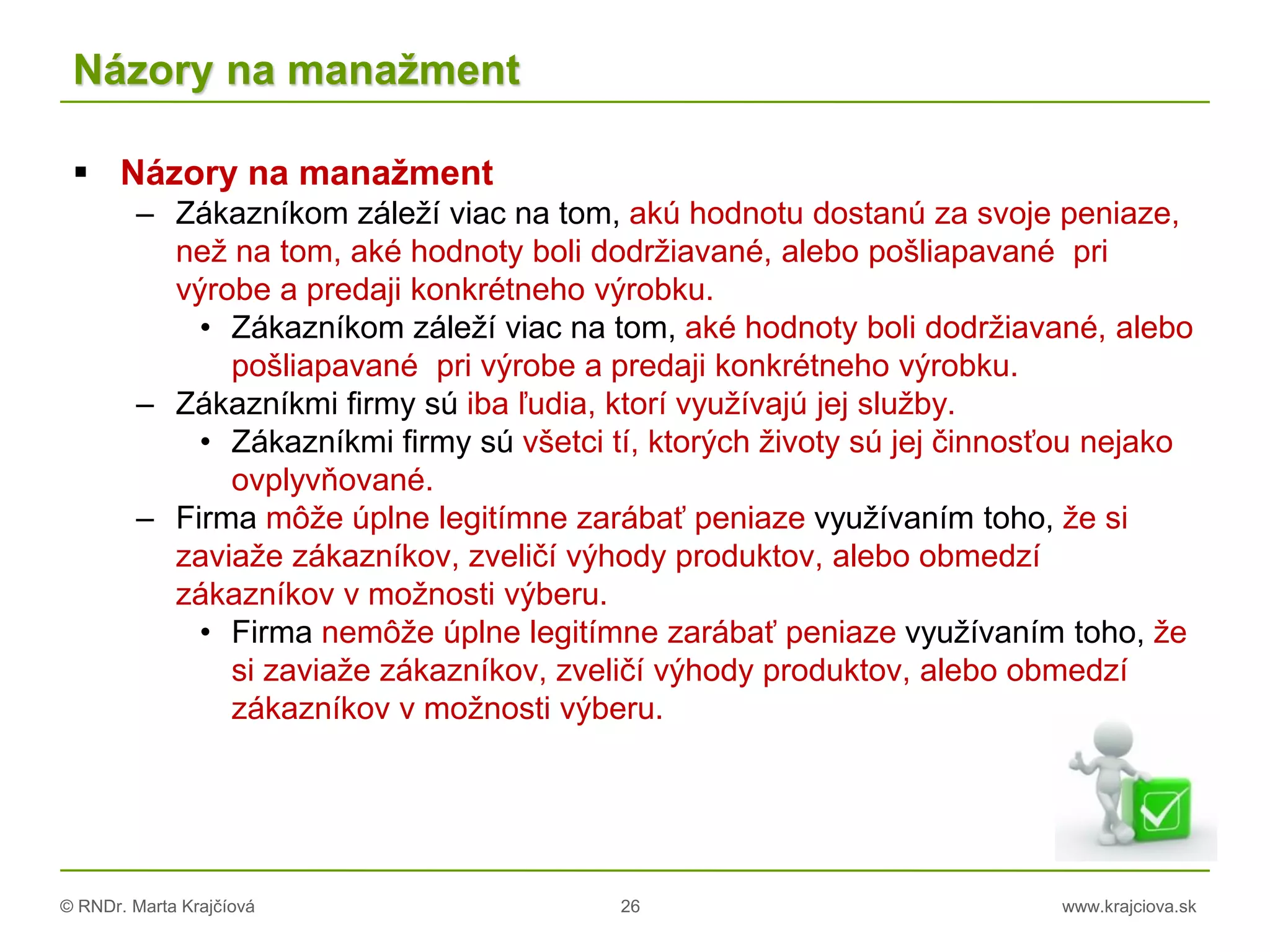 Názory na manažment

▪ Názory na manažment
– Zákazníkom záleží viac na tom, akú hodnotu dostanú za svoje peniaze, než na tom, aké hodnoty boli dodržiavané, alebo pošliapavané pri výrobe a predaji konkrétneho výrobku.
• Zákazníkom záleží viac na tom, aké hodnoty boli dodržiavané, alebo pošliapavané pri výrobe a predaji konkrétneho výrobku.
– Zákazníkmi firmy sú iba ľudia, ktorí využívajú jej služby.
• Zákazníkmi firmy sú všetci tí, ktorých životy sú jej činnosťou nejako ovplyvňované.
– Firma môže úplne legitímne zarábať peniaze využívaním toho, že si zaviaže zákazníkov, zveličí výhody produktov, alebo obmedzí zákazníkov v možnosti výberu.
• Firma nemôže úplne legitímne zarábať peniaze využívaním toho, že si zaviaže zákazníkov, zveličí výhody produktov, alebo obmedzí zákazníkov v možnosti výberu.

© RNDr. Marta Krajčíová
26
www.krajciova.sk